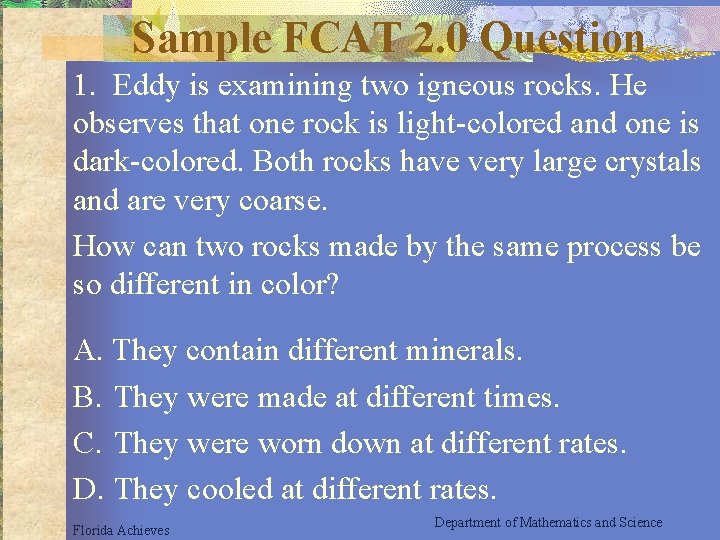 Sample FCAT 2.0 Question

1. Eddy is examining two igneous rocks. He observes that one rock is light-colored and one is dark-colored. Both rocks have very large crystals and are very coarse.

How can two rocks made by the same process be so different in color?

A. They contain different minerals.

B. They were made at different times.

C. They were worn down at different rates.

D. They cooled at different rates.

Florida Achieves

Department of Mathematics and Science